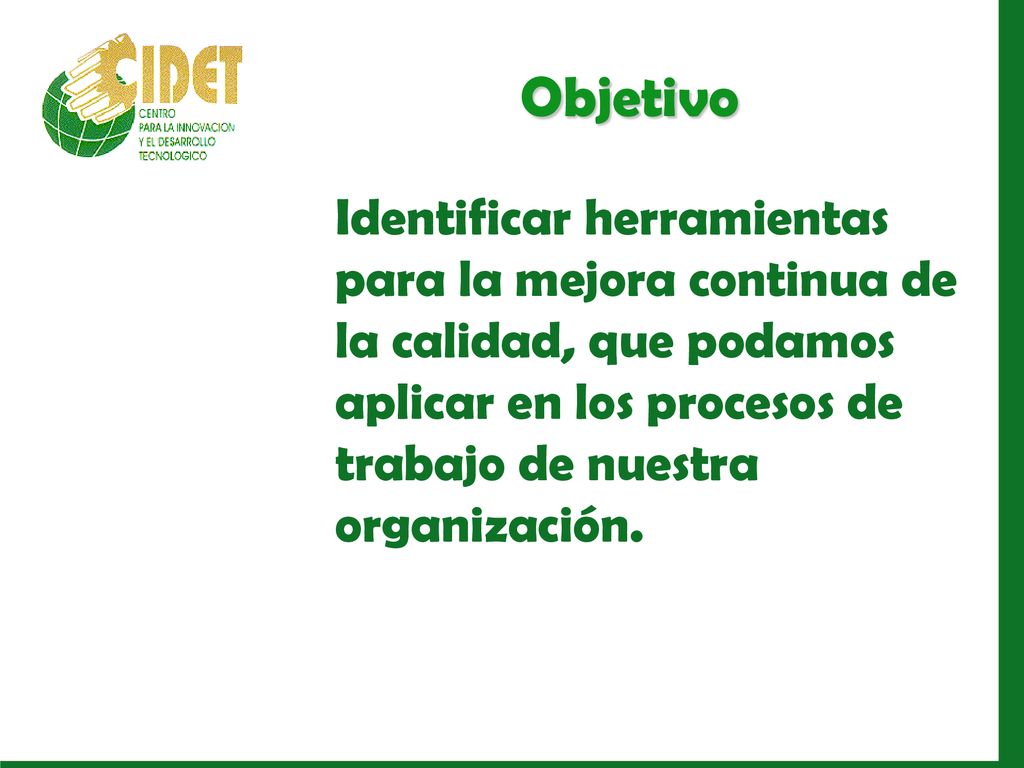 CIDET
CENTRO PARA LA INNOVACION Y EL DESARROLLO TECNOLOGICO

Objetivo

Identificar herramientas para la mejora continua de la calidad, que podamos aplicar en los procesos de trabajo de nuestra organización.